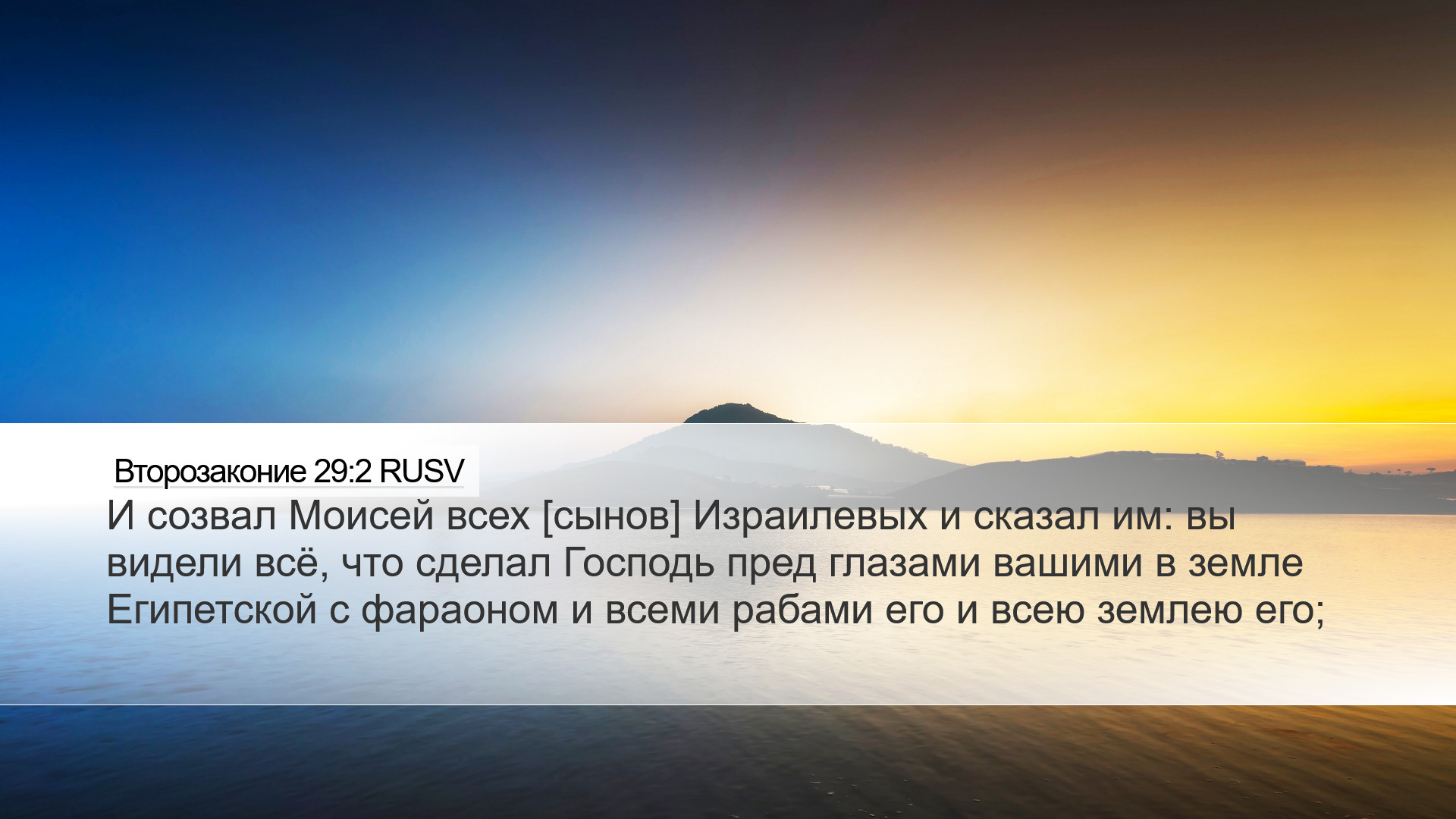 Второзаконие 29:2 RUSV

И созвал Моисей всех [сынов] Израилевых и сказал им: вы видели всё, что сделал Господь пред глазами вашими в земле Египетской с фараоном и всеми рабами его и всею землею его;